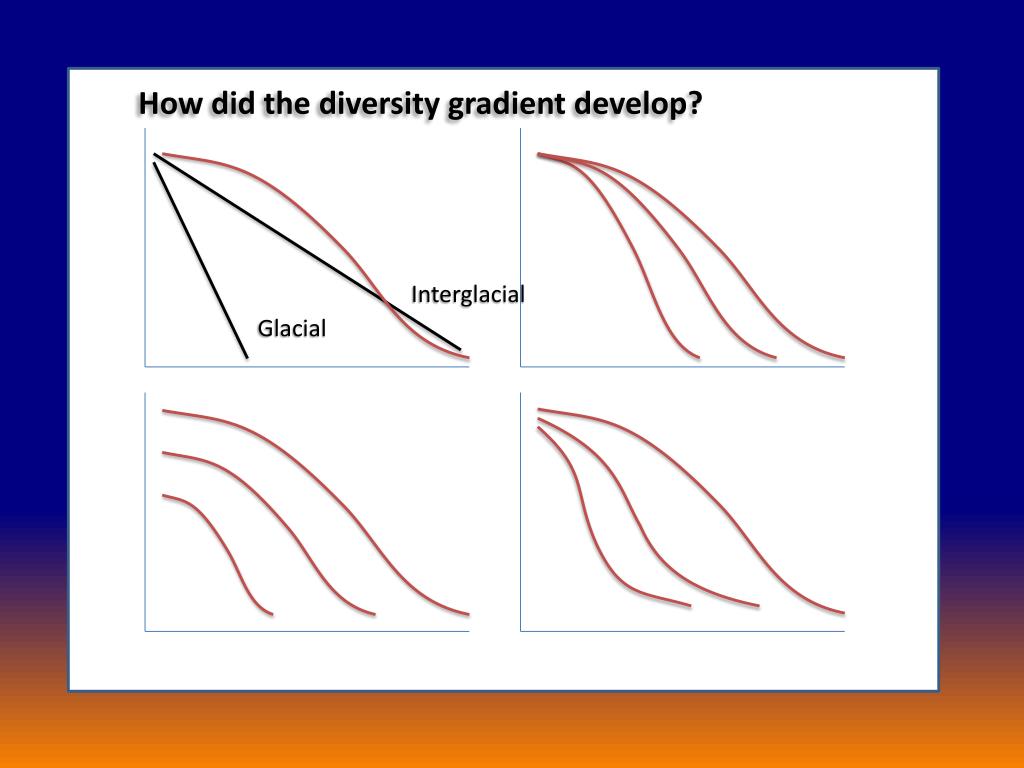 How did the diversity gradient develop?

Interglacial

Glacial